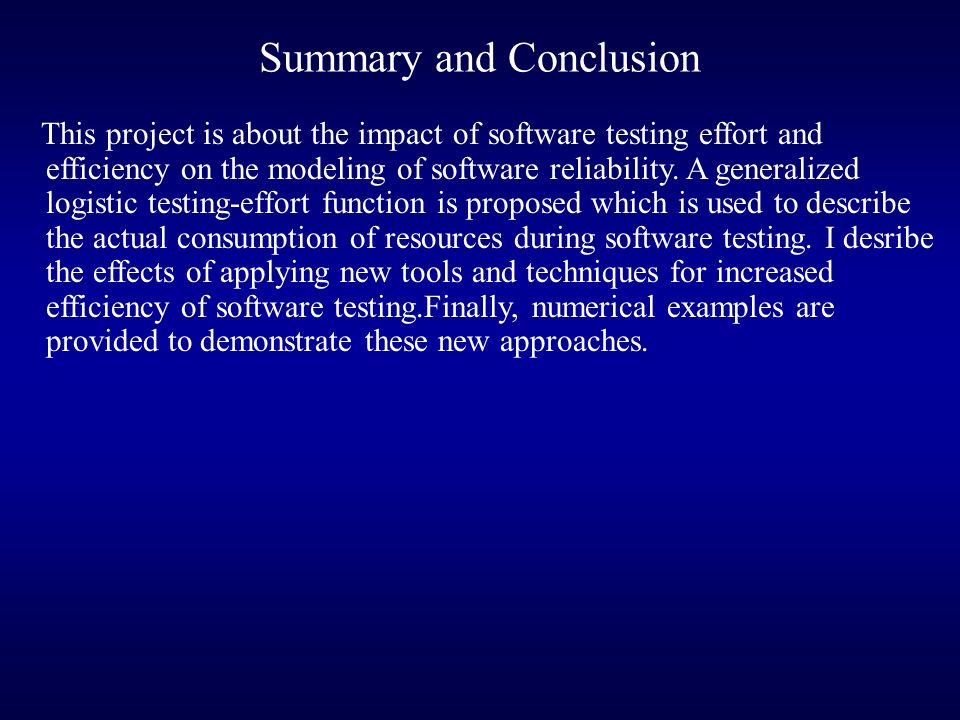 Summary and Conclusion

This project is about the impact of software testing effort and efficiency on the modeling of software reliability. A generalized logistic testing-effort function is proposed which is used to describe the actual consumption of resources during software testing. I desribe the effects of applying new tools and techniques for increased efficiency of software testing.Finally, numerical examples are provided to demonstrate these new approaches.